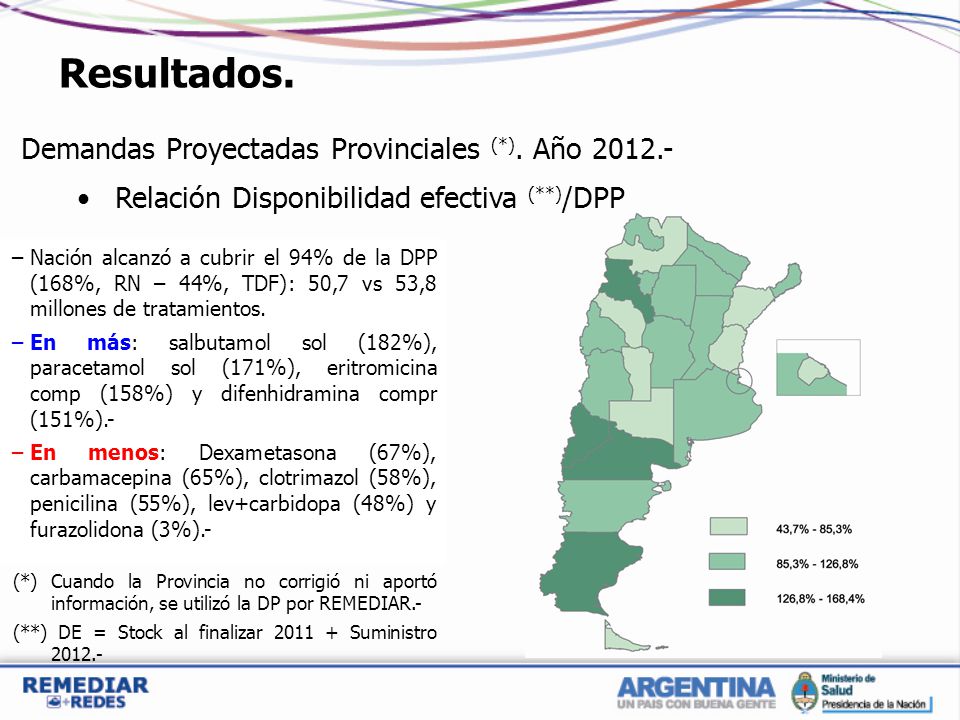 Resultados.

Demandas Proyectadas Provinciales $^{(*)}$. Año 2012.-

• Relación Disponibilidad efectiva $^{(**)}$/DPP

– Nación alcanzó a cubrir el 94% de la DPP (168%, RN – 44%, TDF): 50,7 vs 53,8 millones de tratamientos.

– En más: salbutamol sol (182%), paracetamol sol (171%), eritromicina comp (158%) y difenhidramina compr (151%).-

– En menos: Dexametasona (67%), carbamacepina (65%), clotrimazol (58%), penicilina (55%), lev+carbidopa (48%) y furazolidona (3%).-

(*) Cuando la Provincia no corrigió ni aportó información, se utilizó la DP por REMEDIAR.-

(**) DE = Stock al finalizar 2011 + Suministro 2012.-

43,7% - 85,3%
85,3% - 126,8%
126,8% - 168,4%

REMEDIAR +REDES

ARGENTINA UN PAIS CON BUENA GENTE

Ministerio de Salud Presidencia de la Nación